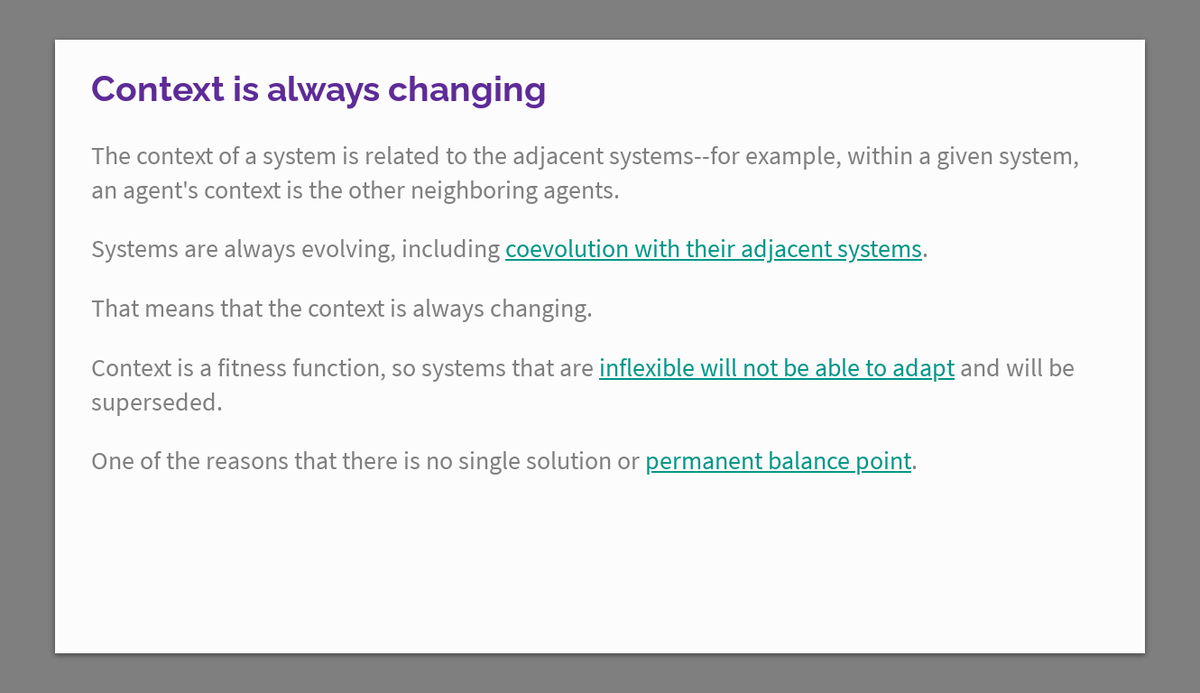 Context is always changing

The context of a system is related to the adjacent systems--for example, within a given system, an agent's context is the other neighboring agents.

Systems are always evolving, including coevolution with their adjacent systems.

That means that the context is always changing.

Context is a fitness function, so systems that are inflexible will not be able to adapt and will be superseded.

One of the reasons that there is no single solution or permanent balance point.